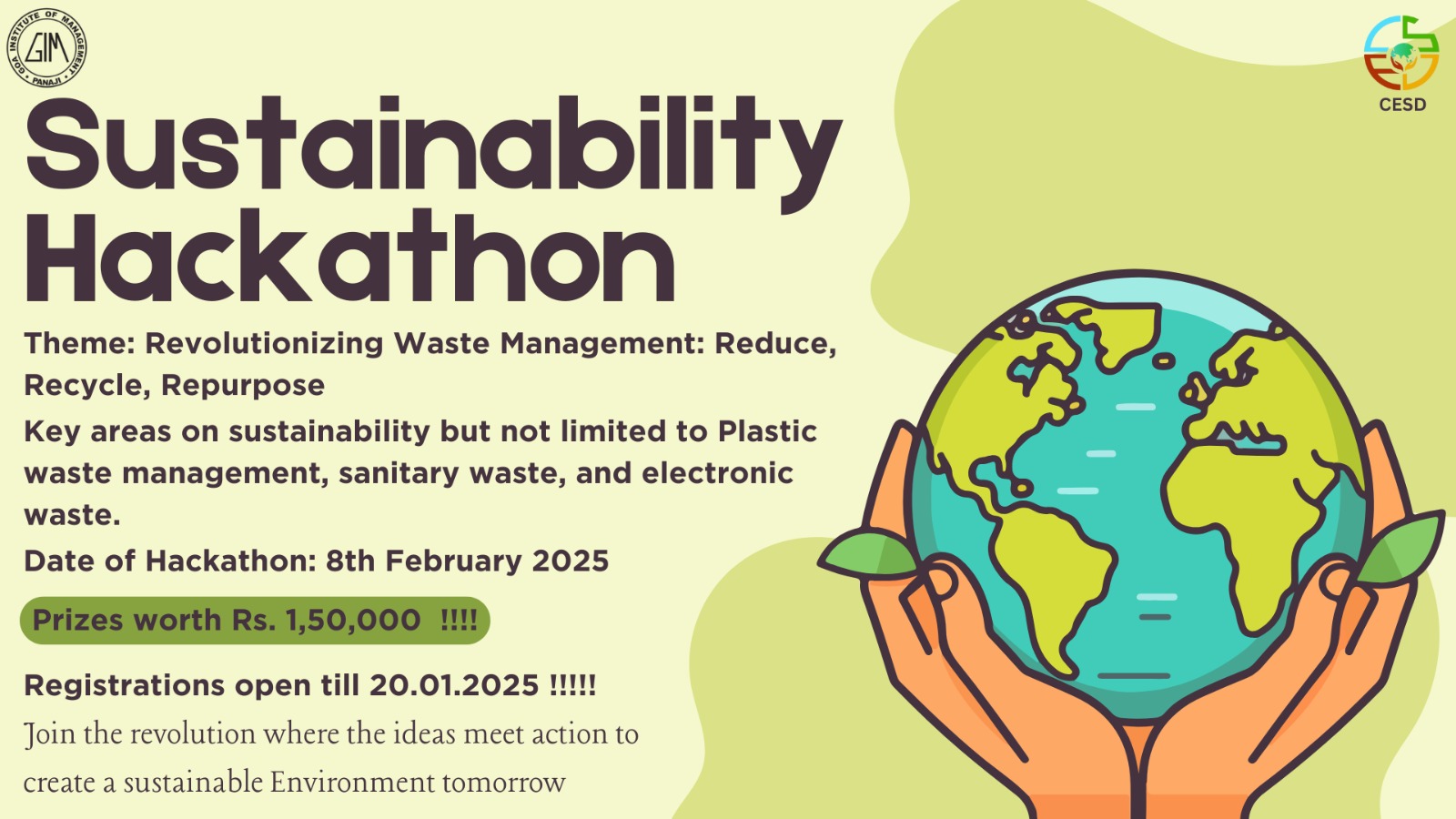 GOA INSTITUTE OF MANAGEMENT • PANAJI •
GIM

CESD

Sustainability Hackathon

Theme: Revolutionizing Waste Management: Reduce, Recycle, Repurpose

Key areas on sustainability but not limited to Plastic waste management, sanitary waste, and electronic waste.

Date of Hackathon: 8th February 2025

Prizes worth Rs. 1,50,000 !!!!

Registrations open till 20.01.2025 !!!!!

Join the revolution where the ideas meet action to create a sustainable Environment tomorrow